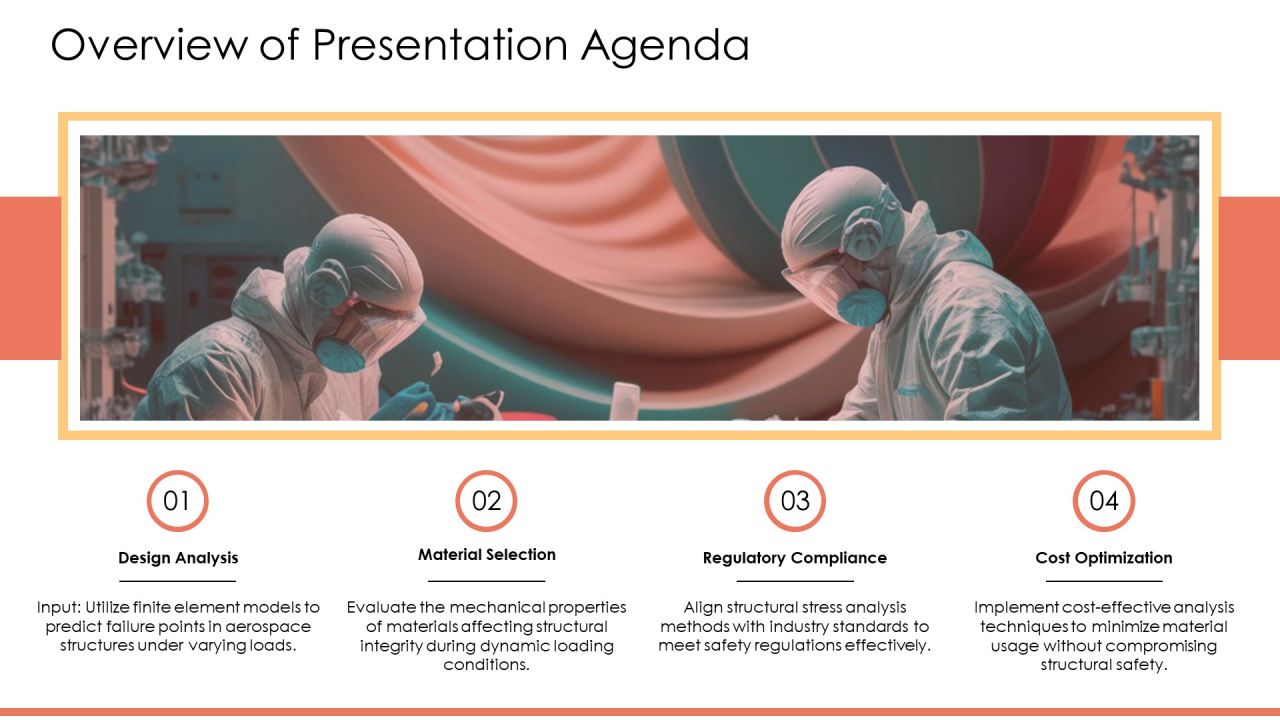 Overview of Presentation Agenda

01

Design Analysis

Input: Utilize finite element models to predict failure points in aerospace structures under varying loads.

02

Material Selection

Evaluate the mechanical properties of materials affecting structural integrity during dynamic loading conditions.

03

Regulatory Compliance

Align structural stress analysis methods with industry standards to meet safety regulations effectively.

04

Cost Optimization

Implement cost-effective analysis techniques to minimize material usage without compromising structural safety.